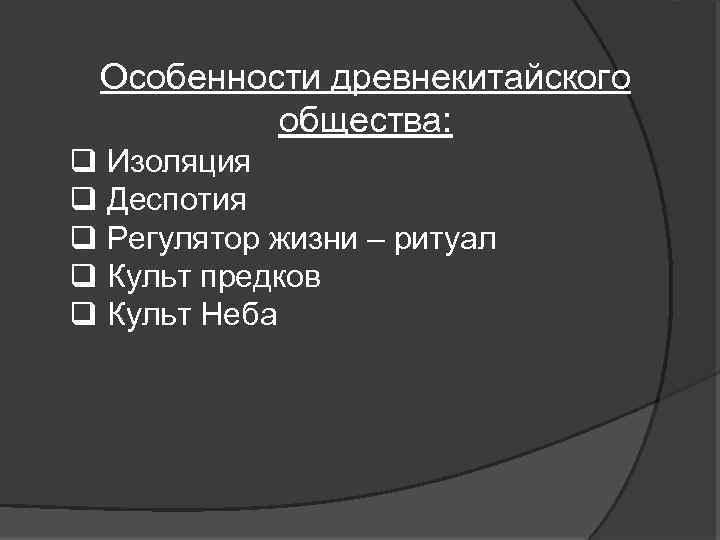 Особенности древнекитайского общества:

❑ Изоляция
❑ Деспотия
❑ Регулятор жизни – ритуал
❑ Культ предков
❑ Культ Неба